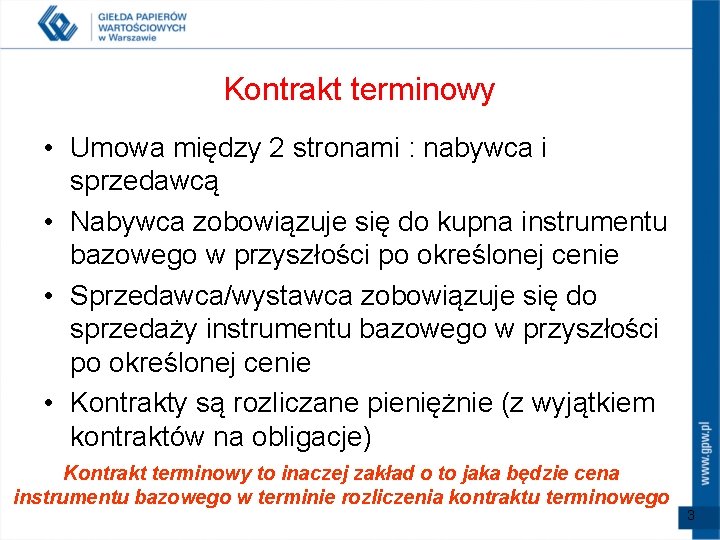 GIEŁDA PAPIERÓW WARTOŚCIOWYCH w Warszawie

Kontrakt terminowy

• Umowa między 2 stronami : nabywca i sprzedawcą
• Nabywca zobowiązuje się do kupna instrumentu bazowego w przyszłości po określonej cenie
• Sprzedawca/wystawca zobowiązuje się do sprzedaży instrumentu bazowego w przyszłości po określonej cenie
• Kontrakty są rozliczane pieniężnie (z wyjątkiem kontraktów na obligacje)

Kontrakt terminowy to inaczej zakład o to jaka będzie cena instrumentu bazowego w terminie rozliczenia kontraktu terminowego

www.gpw.pl

3